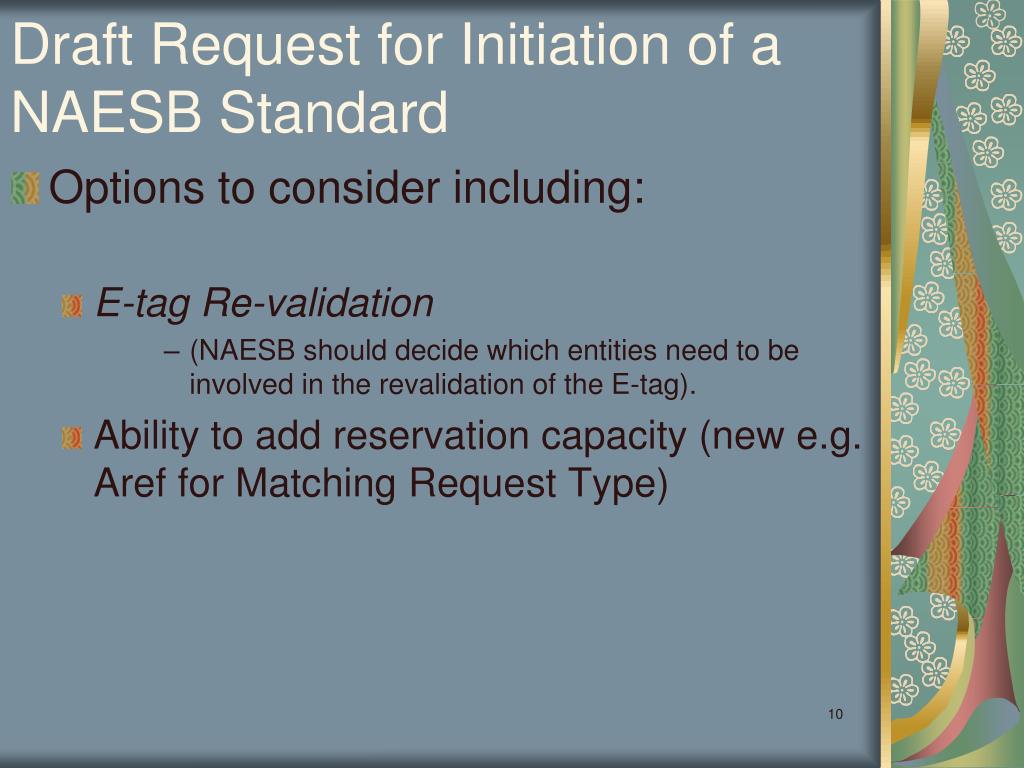 Draft Request for Initiation of a NAESB Standard

Options to consider including:

E-tag Re-validation

– (NAESB should decide which entities need to be involved in the revalidation of the E-tag).

Ability to add reservation capacity (new e.g. Aref for Matching Request Type)

10